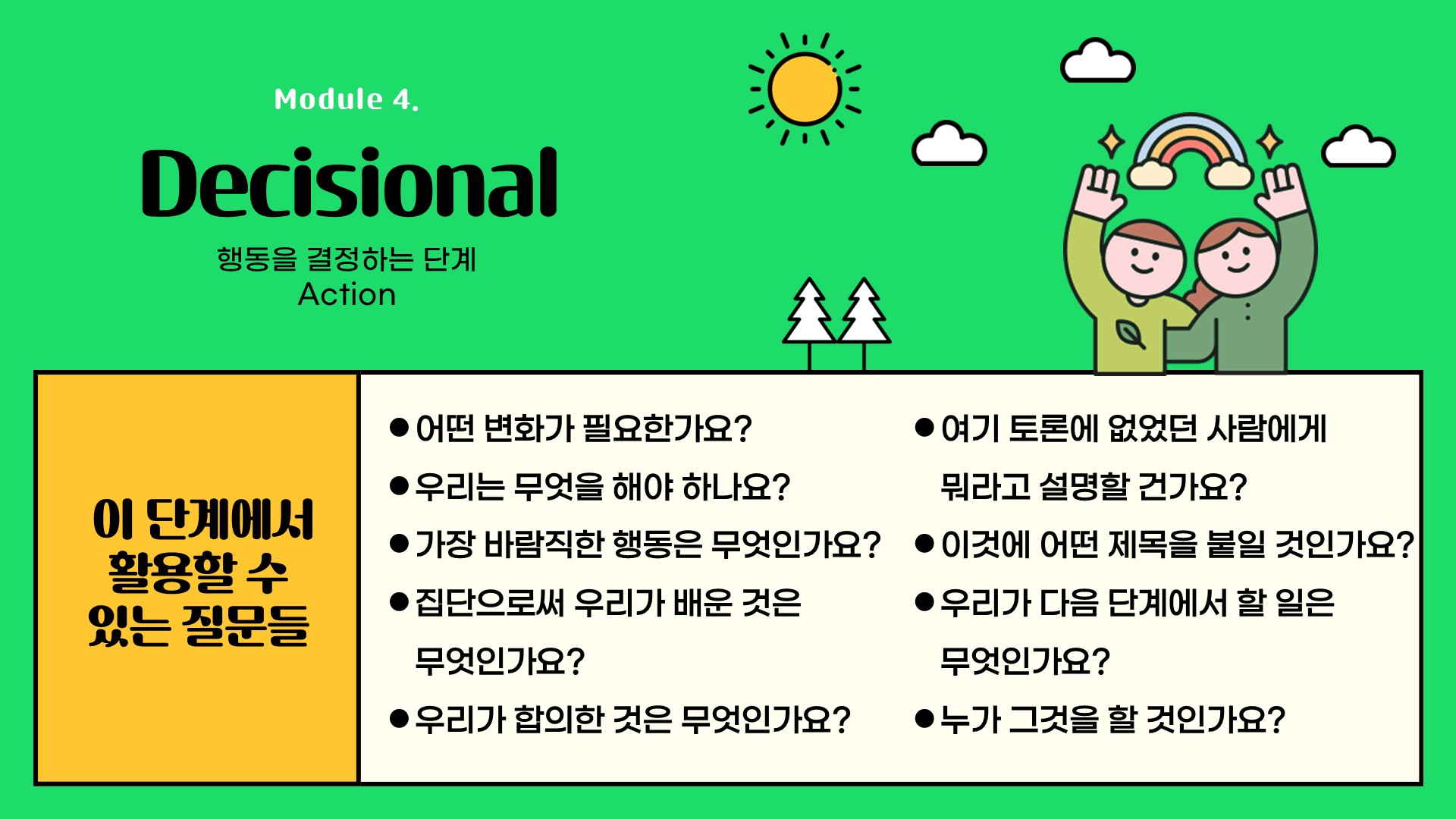 Module 4.

Decisional

행동을 결정하는 단계
Action

이 단계에서 활용할 수 있는 질문들

● 어떤 변화가 필요한가요?
● 우리는 무엇을 해야 하나요?
● 가장 바람직한 행동은 무엇인가요?
● 집단으로써 우리가 배운 것은 무엇인가요?
● 우리가 합의한 것은 무엇인가요?

● 여기 토론에 없었던 사람에게 뭐라고 설명할 건가요?
● 이것에 어떤 제목을 붙일 것인가요?
● 우리가 다음 단계에서 할 일은 무엇인가요?
● 누가 그것을 할 것인가요?